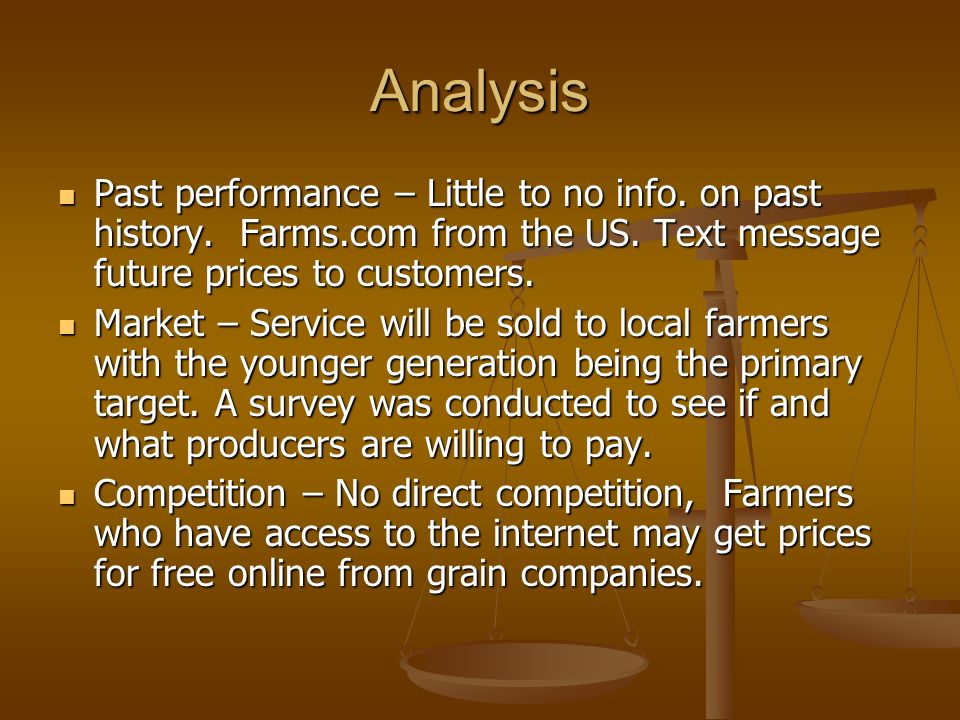 Analysis

- Past performance – Little to no info. on past history. Farms.com from the US. Text message future prices to customers.
- Market – Service will be sold to local farmers with the younger generation being the primary target. A survey was conducted to see if and what producers are willing to pay.
- Competition – No direct competition, Farmers who have access to the internet may get prices for free online from grain companies.